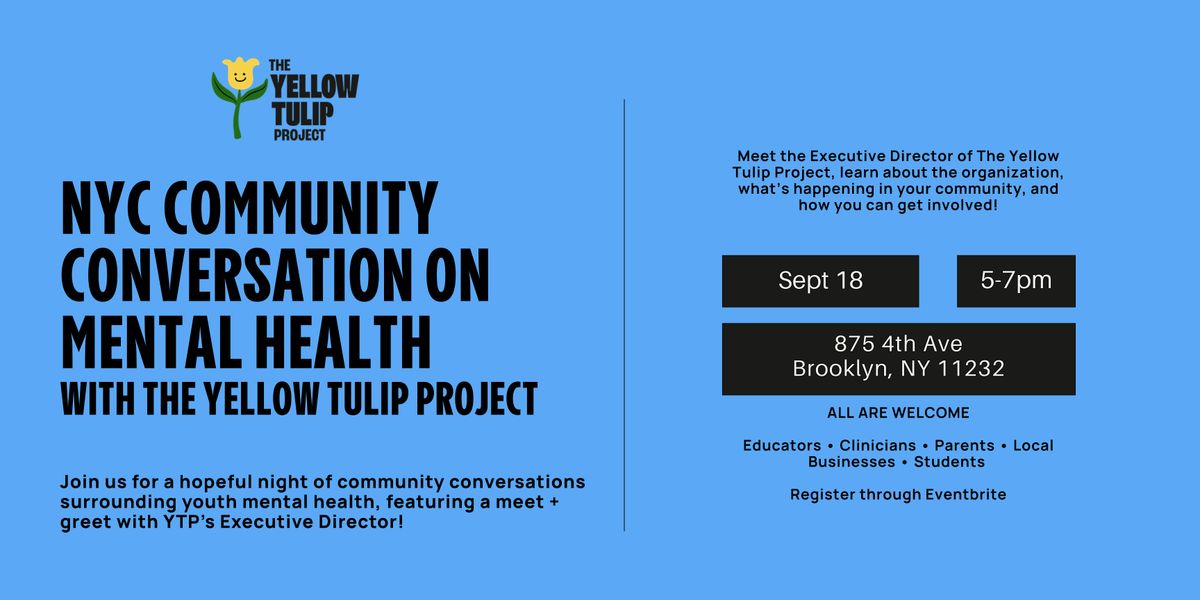 THE YELLOW TULIP PROJECT

NYC COMMUNITY CONVERSATION ON MENTAL HEALTH
WITH THE YELLOW TULIP PROJECT

Join us for a hopeful night of community conversations surrounding youth mental health, featuring a meet + greet with YTP's Executive Director!

Meet the Executive Director of The Yellow Tulip Project, learn about the organization, what's happening in your community, and how you can get involved!

Sept 18

5-7pm

875 4th Ave
Brooklyn, NY 11232

ALL ARE WELCOME

Educators • Clinicians • Parents • Local Businesses • Students

Register through Eventbrite